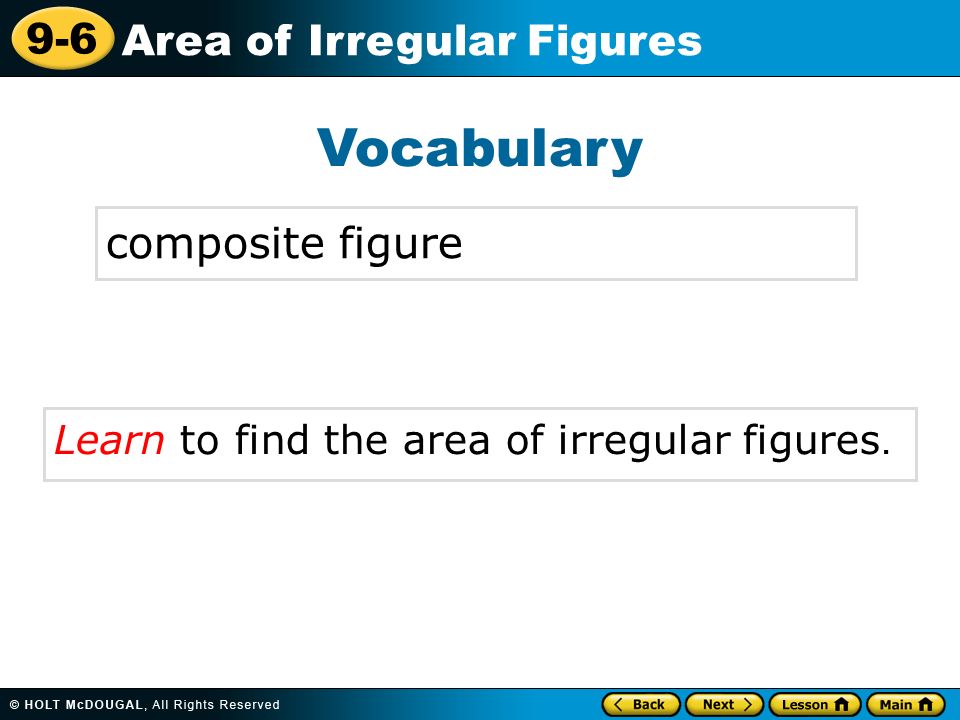 9-6 Area of Irregular Figures

Vocabulary

composite figure

Learn to find the area of irregular figures.

© HOLT McDOUGAL, All Rights Reserved

Back Next Lesson Main